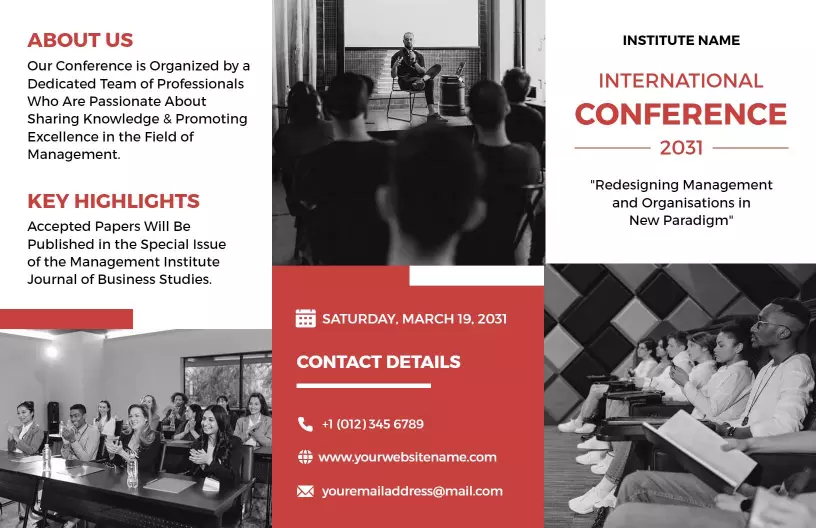 ABOUT US

Our Conference is Organized by a Dedicated Team of Professionals Who Are Passionate About Sharing Knowledge & Promoting Excellence in the Field of Management.

KEY HIGHLIGHTS

Accepted Papers Will Be Published in the Special Issue of the Management Institute Journal of Business Studies.

SATURDAY, MARCH 19, 2031

CONTACT DETAILS

+1 (012) 345 6789

www.yourwebsitename.com

youremailaddress@mail.com

INSTITUTE NAME

INTERNATIONAL

CONFERENCE

2031

"Redesigning Management and Organisations in New Paradigm"